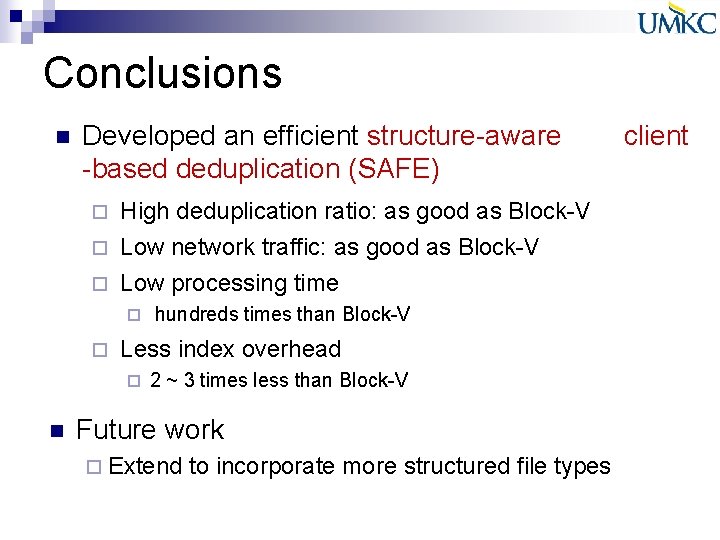 UMKC

Conclusions

Developed an efficient structure-aware client -based deduplication (SAFE)

High deduplication ratio: as good as Block-V

Low network traffic: as good as Block-V

Low processing time

hundreds times than Block-V

Less index overhead

2 ~ 3 times less than Block-V

Future work

Extend to incorporate more structured file types